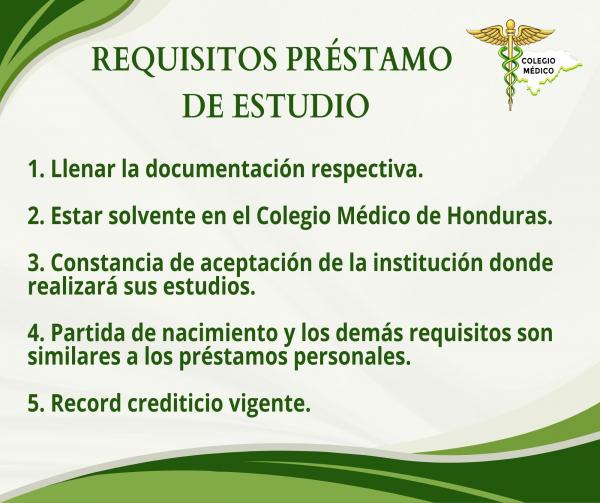 REQUISITOS PRÉSTAMO DE ESTUDIO

COLEGIO MÉDICO

1. Llenar la documentación respectiva.

2. Estar solvente en el Colegio Médico de Honduras.

3. Constancia de aceptación de la institución donde realizará sus estudios.

4. Partida de nacimiento y los demás requisitos son similares a los préstamos personales.

5. Record crediticio vigente.